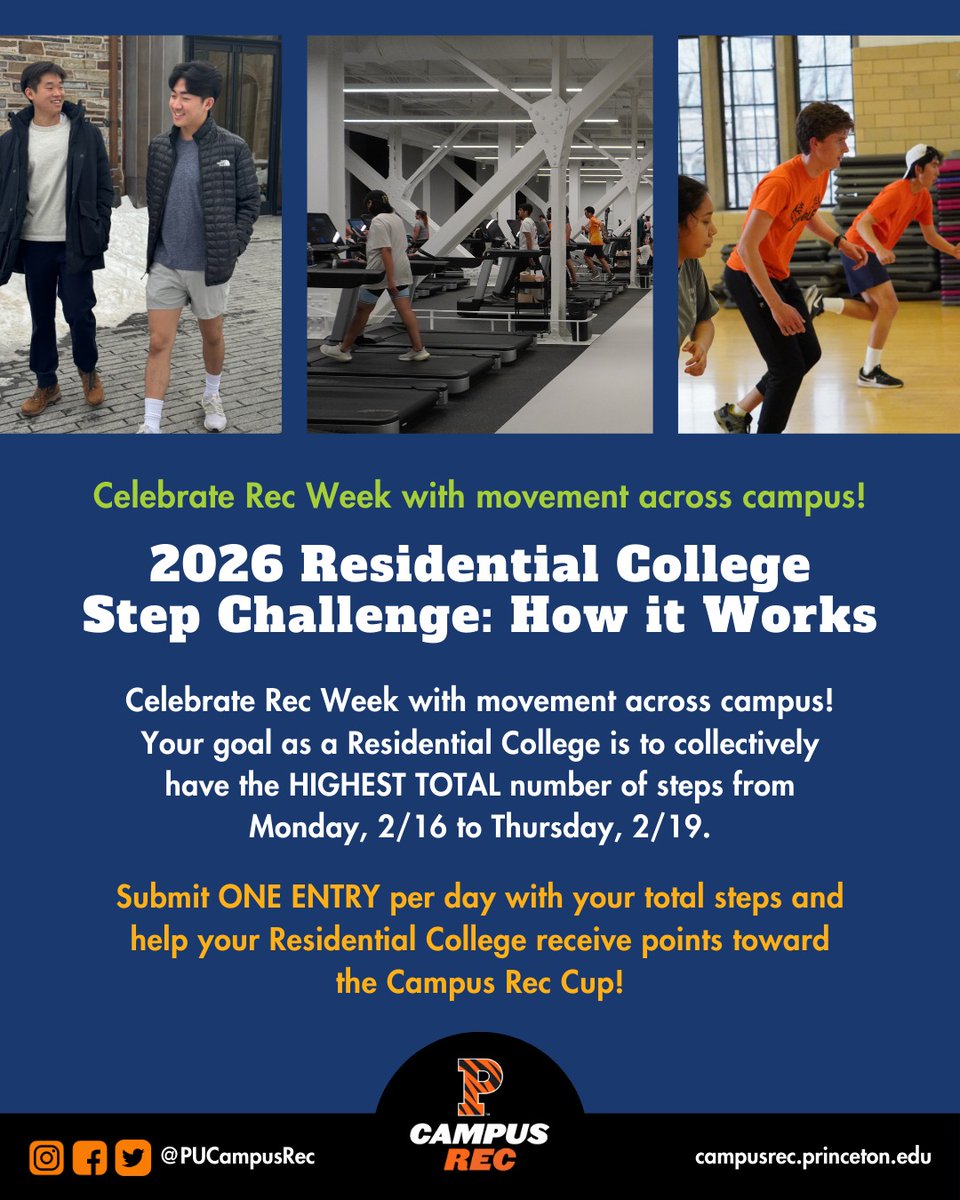 Celebrate Rec Week with movement across campus!

2026 Residential College Step Challenge: How it Works

Celebrate Rec Week with movement across campus! Your goal as a Residential College is to collectively have the HIGHEST TOTAL number of steps from Monday, 2/16 to Thursday, 2/19.

Submit ONE ENTRY per day with your total steps and help your Residential College receive points toward the Campus Rec Cup!

@PUCampusRec

P
CAMPUS
REC

campusrec.princeton.edu